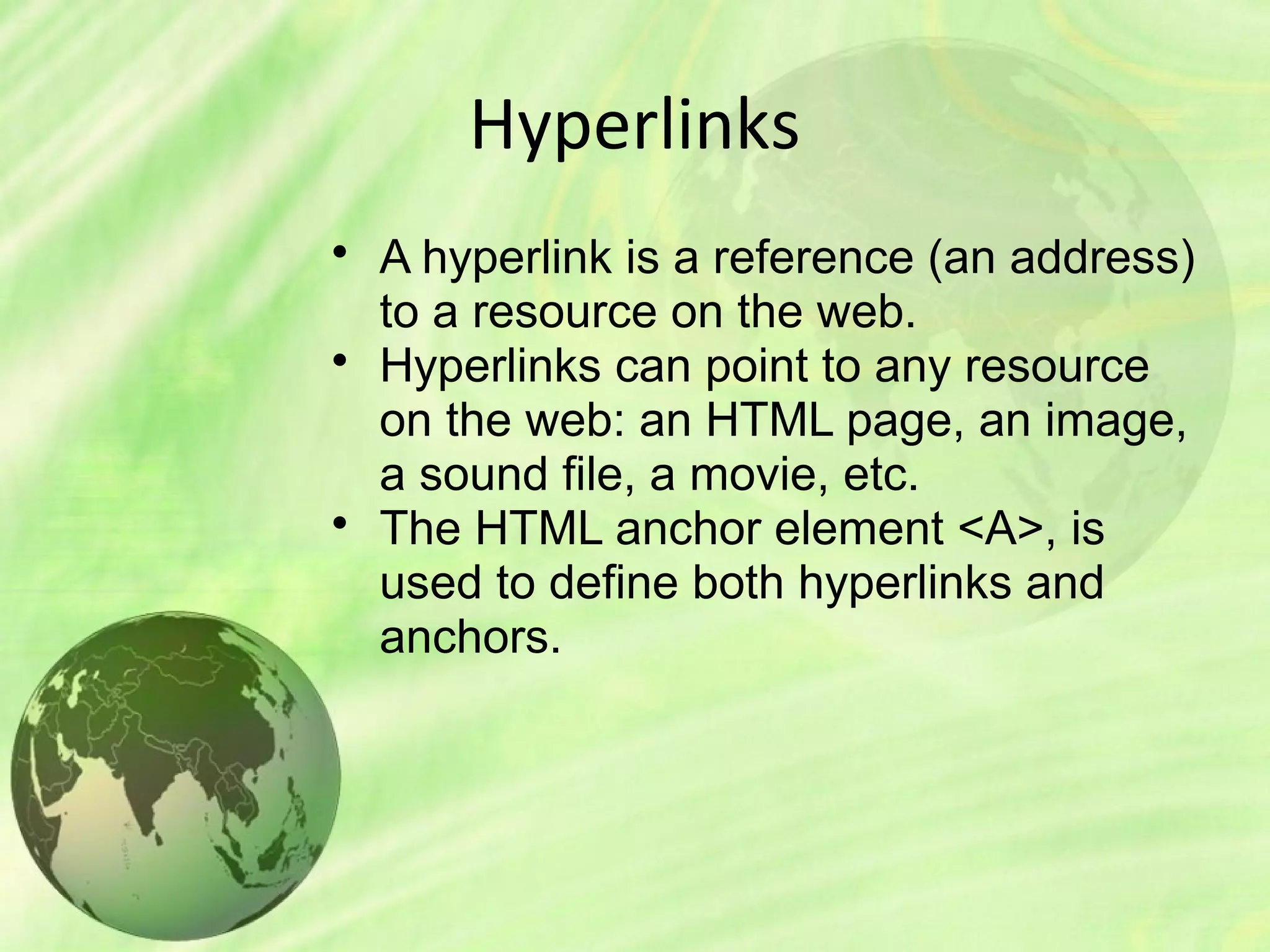 Hyperlinks

• A hyperlink is a reference (an address) to a resource on the web.
• Hyperlinks can point to any resource on the web: an HTML page, an image, a sound file, a movie, etc.
• The HTML anchor element <A>, is used to define both hyperlinks and anchors.